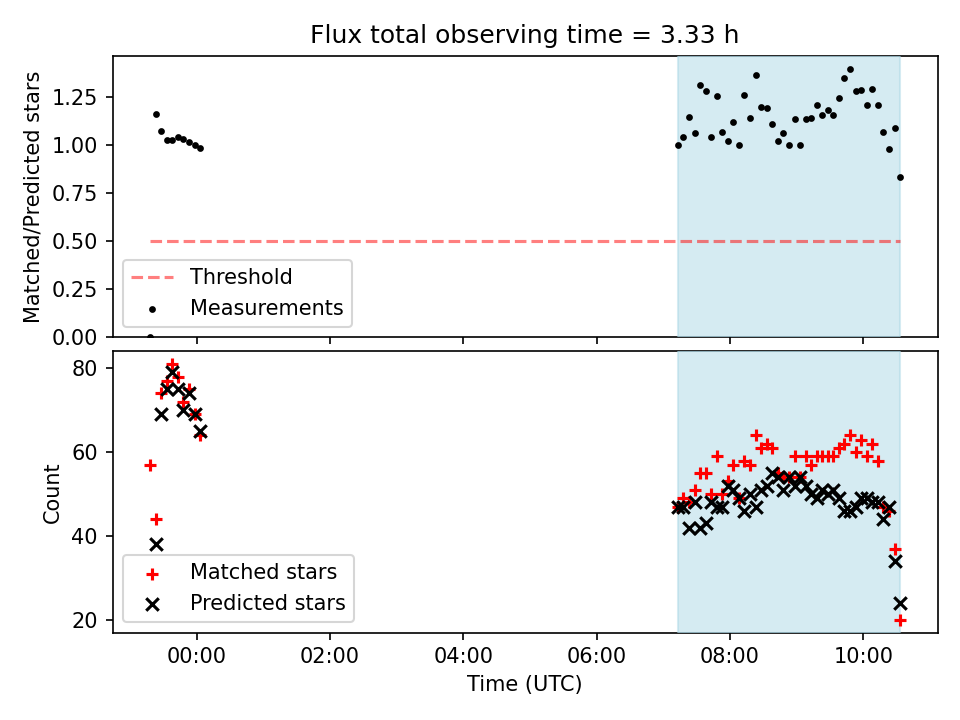 Flux total observing time = 3.33 h

Matched/Predicted stars

1.25
1.00
0.75
0.50
0.25
0.00

Threshold
Measurements

Count

80
60
40
20

Matched stars
Predicted stars

00:00
02:00
04:00
06:00
08:00
10:00

Time (UTC)